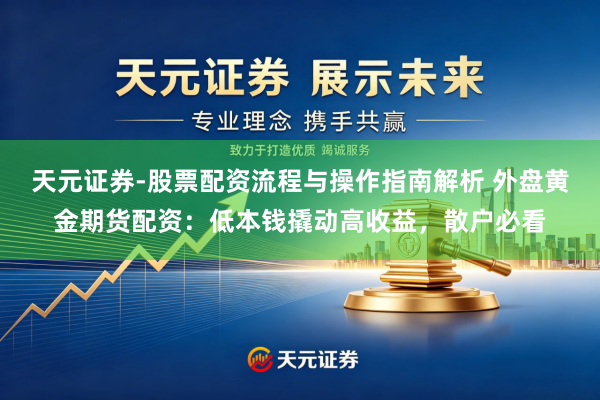 天元证券 展示未来

专业理念 携手共赢

致力于打造优质 竭诚服务

天元证券-股票配资流程与操作指南解析 外盘黄金期货配资：低本钱撬动高收益，散户必看

天元证券